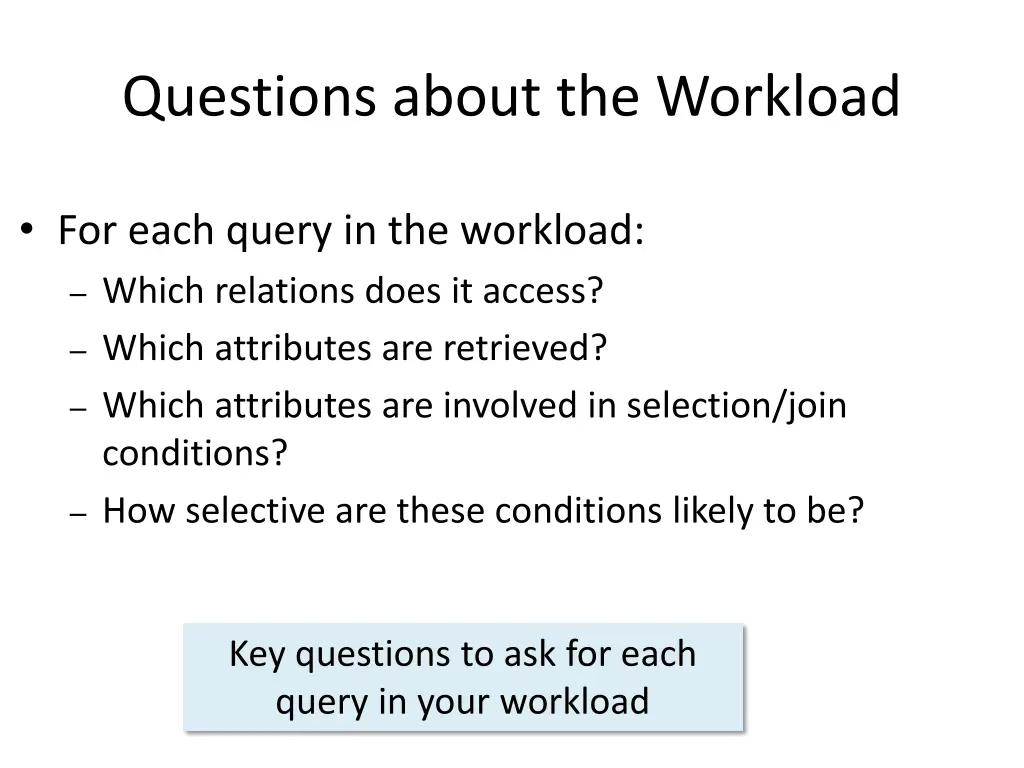 Questions about the Workload

• For each query in the workload:
  – Which relations does it access?
  – Which attributes are retrieved?
  – Which attributes are involved in selection/join conditions?
  – How selective are these conditions likely to be?

Key questions to ask for each query in your workload